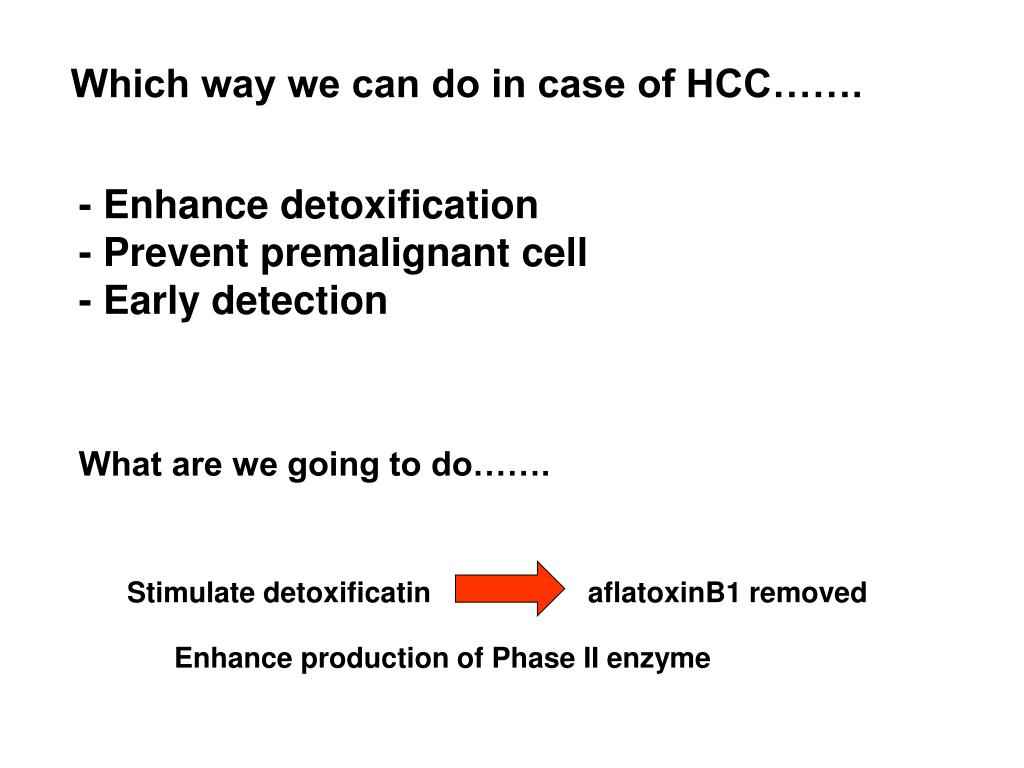 Which way we can do in case of HCC…….

- Enhance detoxification
- Prevent premalignant cell
- Early detection

What are we going to do…….

Stimulate detoxificatin aflatoxinB1 removed

Enhance production of Phase II enzyme